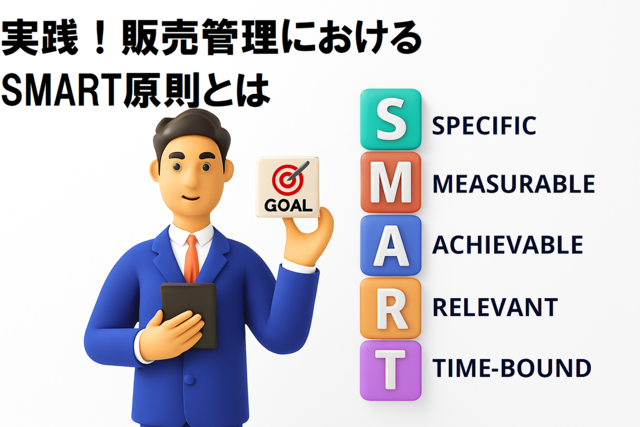 実践！販売管理における
SMART原則とは

GOAL

S SPECIFIC
M MEASURABLE
A ACHIEVABLE
R RELEVANT
T TIME-BOUND